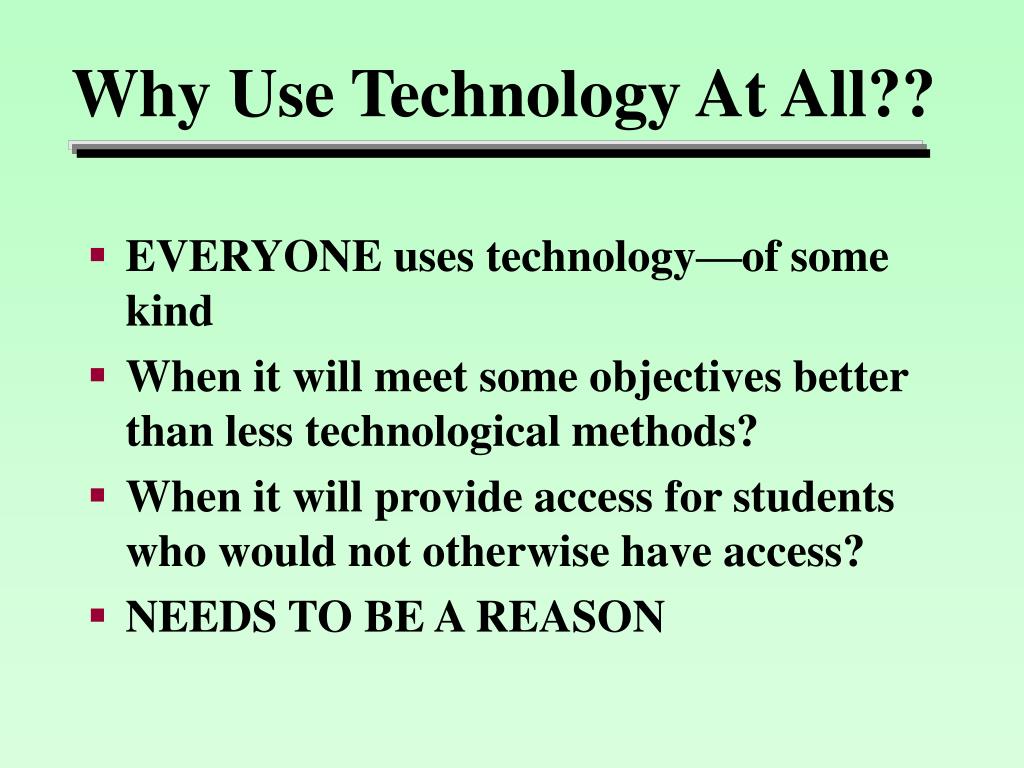 Why Use Technology At All??

▪ EVERYONE uses technology—of some kind
▪ When it will meet some objectives better than less technological methods?
▪ When it will provide access for students who would not otherwise have access?
▪ NEEDS TO BE A REASON